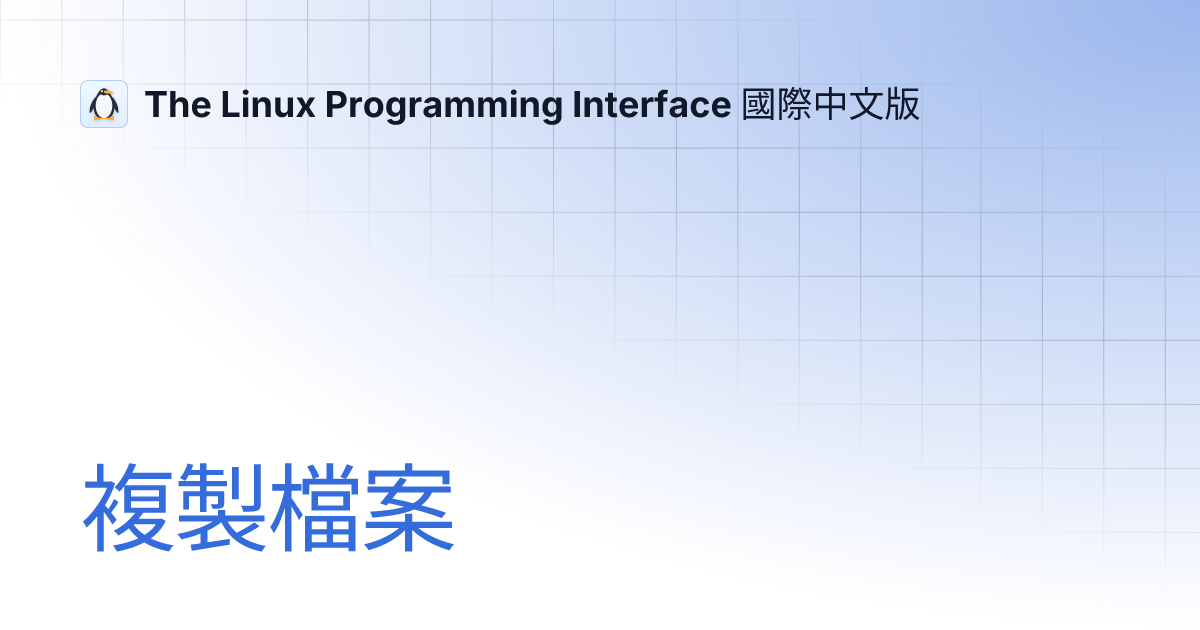 The Linux Programming Interface 國際中文版

複製檔案